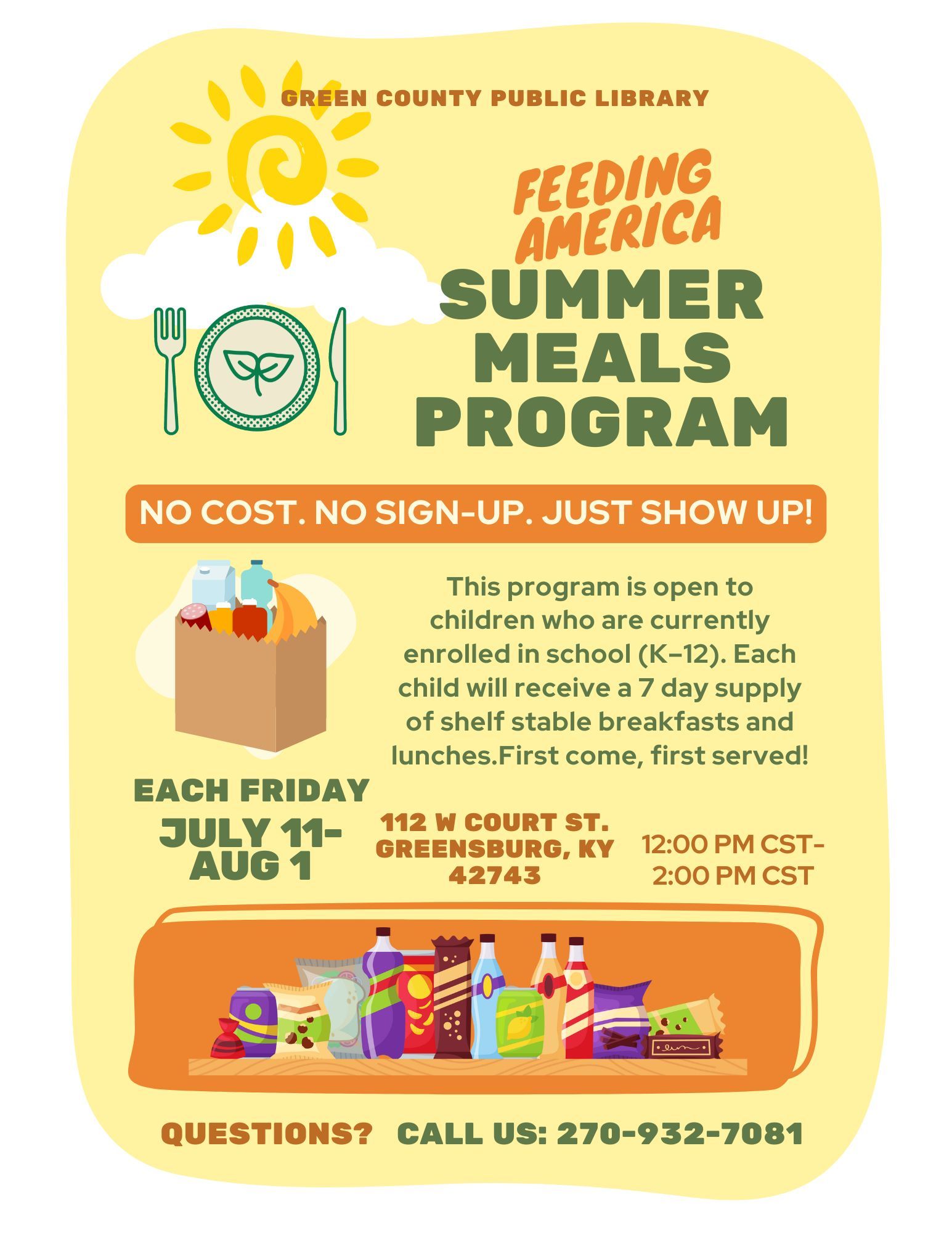 GREEN COUNTY PUBLIC LIBRARY

FEEDING AMERICA

SUMMER MEALS PROGRAM

NO COST. NO SIGN-UP. JUST SHOW UP!

This program is open to children who are currently enrolled in school (K–12). Each child will receive a 7 day supply of shelf stable breakfasts and lunches.First come, first served!

EACH FRIDAY
JULY 11- AUG 1

112 W COURT ST. GREENSBURG, KY 42743

12:00 PM CST- 2:00 PM CST

QUESTIONS? CALL US: 270-932-7081